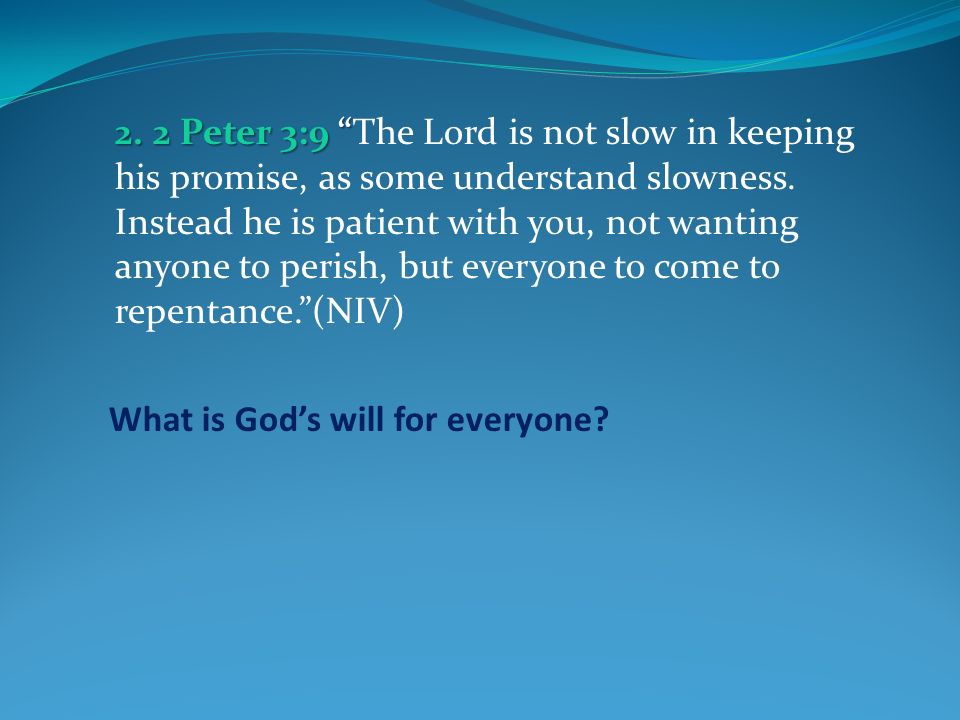 2. 2 Peter 3:9 “The Lord is not slow in keeping his promise, as some understand slowness. Instead he is patient with you, not wanting anyone to perish, but everyone to come to repentance.”(NIV)

What is God’s will for everyone?